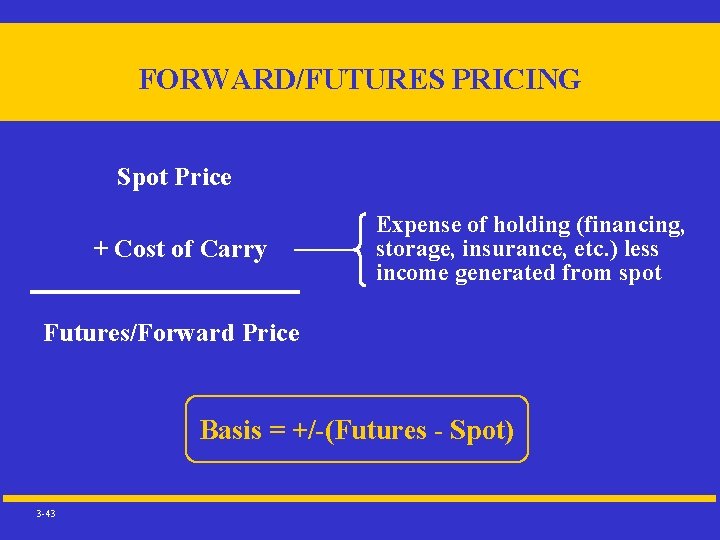 FORWARD/FUTURES PRICING

Spot Price

+ Cost of Carry

Expense of holding (financing, storage, insurance, etc.) less income generated from spot

Futures/Forward Price

Basis = +/-(Futures - Spot)

3-43